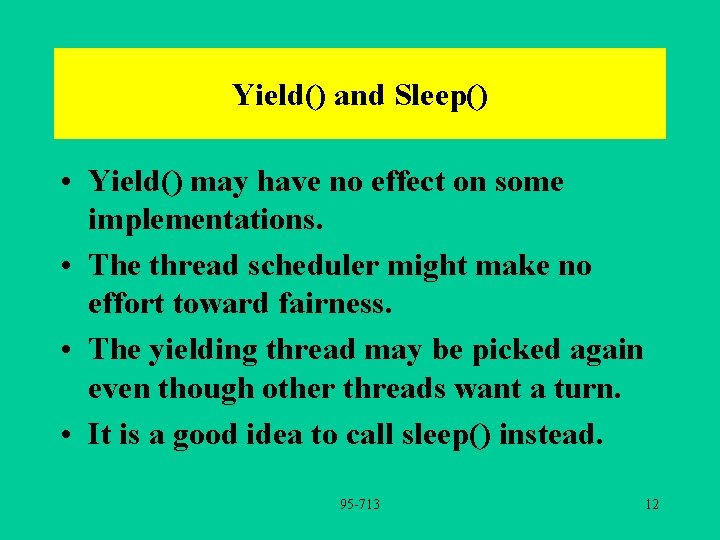 Yield() and Sleep()

• Yield() may have no effect on some implementations.

• The thread scheduler might make no effort toward fairness.

• The yielding thread may be picked again even though other threads want a turn.

• It is a good idea to call sleep() instead.

95-713

12